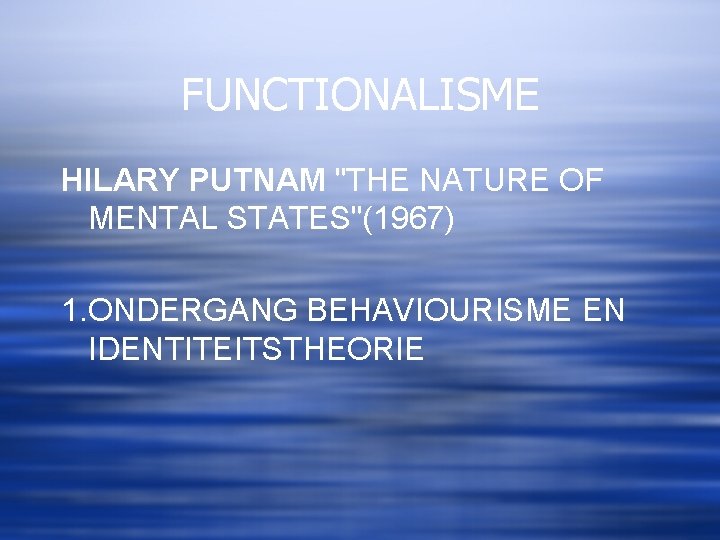 FUNCTIONALISME

HILARY PUTNAM "THE NATURE OF MENTAL STATES"(1967)

1.ONDERGANG BEHAVIOURISME EN IDENTITEITSTHEORIE